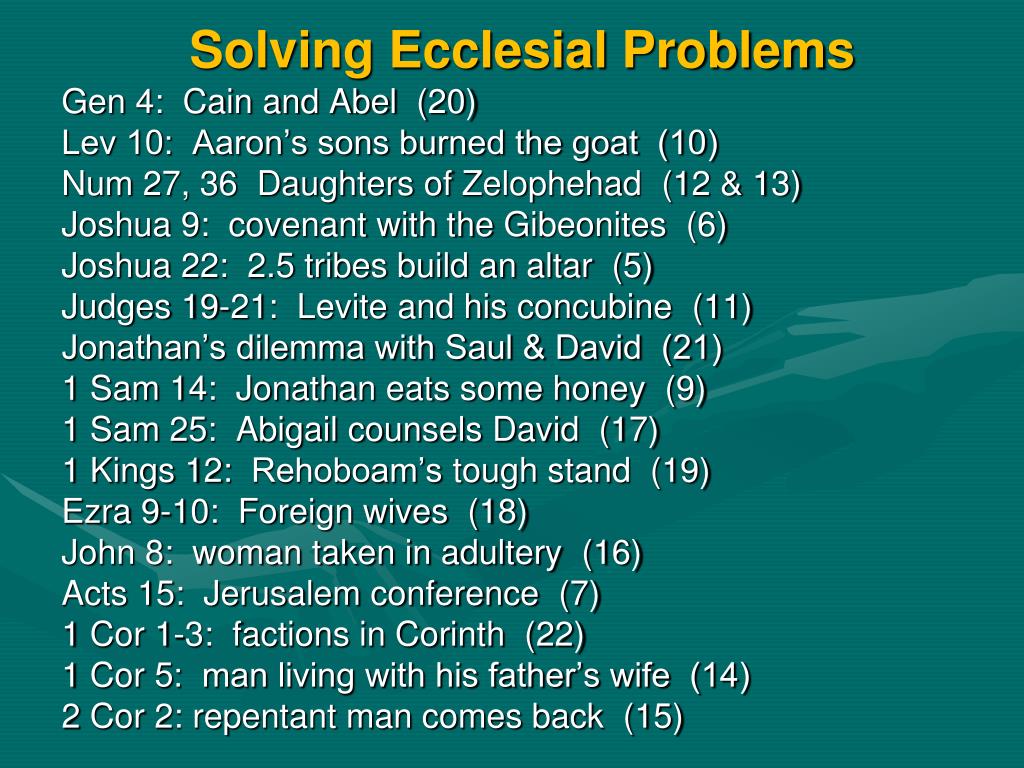 Solving Ecclesial Problems

Gen 4: Cain and Abel (20)
Lev 10: Aaron's sons burned the goat (10)
Num 27, 36 Daughters of Zelophehad (12 & 13)
Joshua 9: covenant with the Gibeonites (6)
Joshua 22: 2.5 tribes build an altar (5)
Judges 19-21: Levite and his concubine (11)
Jonathan's dilemma with Saul & David (21)
1 Sam 14: Jonathan eats some honey (9)
1 Sam 25: Abigail counsels David (17)
1 Kings 12: Rehoboam's tough stand (19)
Ezra 9-10: Foreign wives (18)
John 8: woman taken in adultery (16)
Acts 15: Jerusalem conference (7)
1 Cor 1-3: factions in Corinth (22)
1 Cor 5: man living with his father's wife (14)
2 Cor 2: repentant man comes back (15)